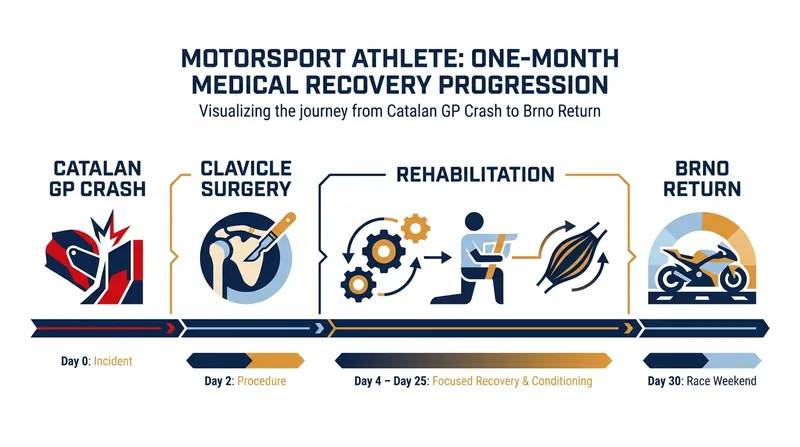 MOTORSPORT ATHLETE: ONE-MONTH MEDICAL RECOVERY PROGRESSION

Visualizing the journey from Catalan GP Crash to Brno Return

CATALAN GP CRASH

CLAVICLE SURGERY

REHABILITATION

BRNO RETURN

Day 0: Incident

Day 2: Procedure

Day 4 – Day 25: Focused Recovery & Conditioning

Day 30: Race Weekend